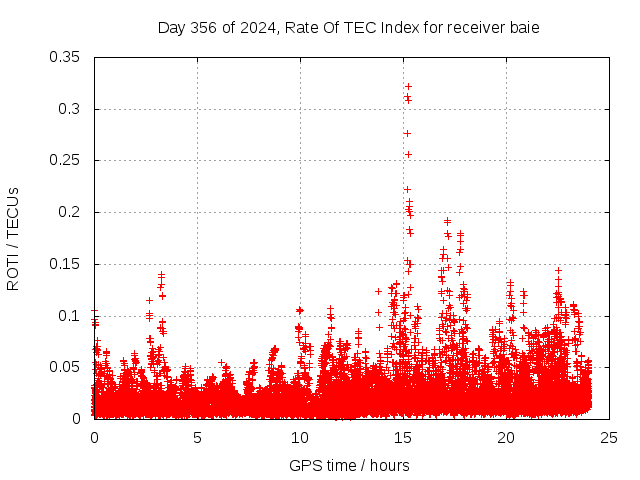 Day 356 of 2024, Rate Of TEC Index for receiver baie

ROTI / TECUs

0.35
0.3
0.25
0.2
0.15
0.1
0.05
0

0
5
10
15
20
25

GPS time / hours